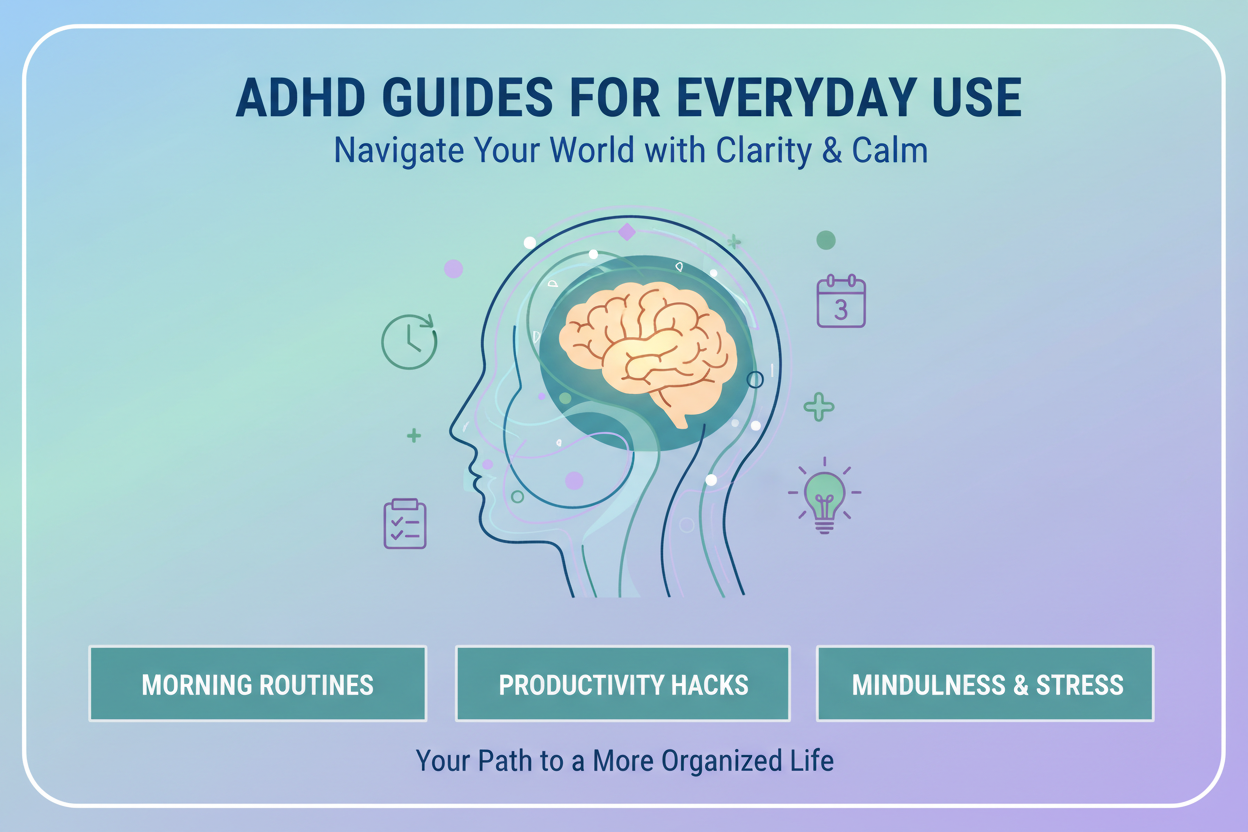 ADHD GUIDES FOR EVERYDAY USE

Navigate Your World with Clarity & Calm

3

MORNING ROUTINES

PRODUCTIVITY HACKS

MINDULNESS & STRESS

Your Path to a More Organized Life